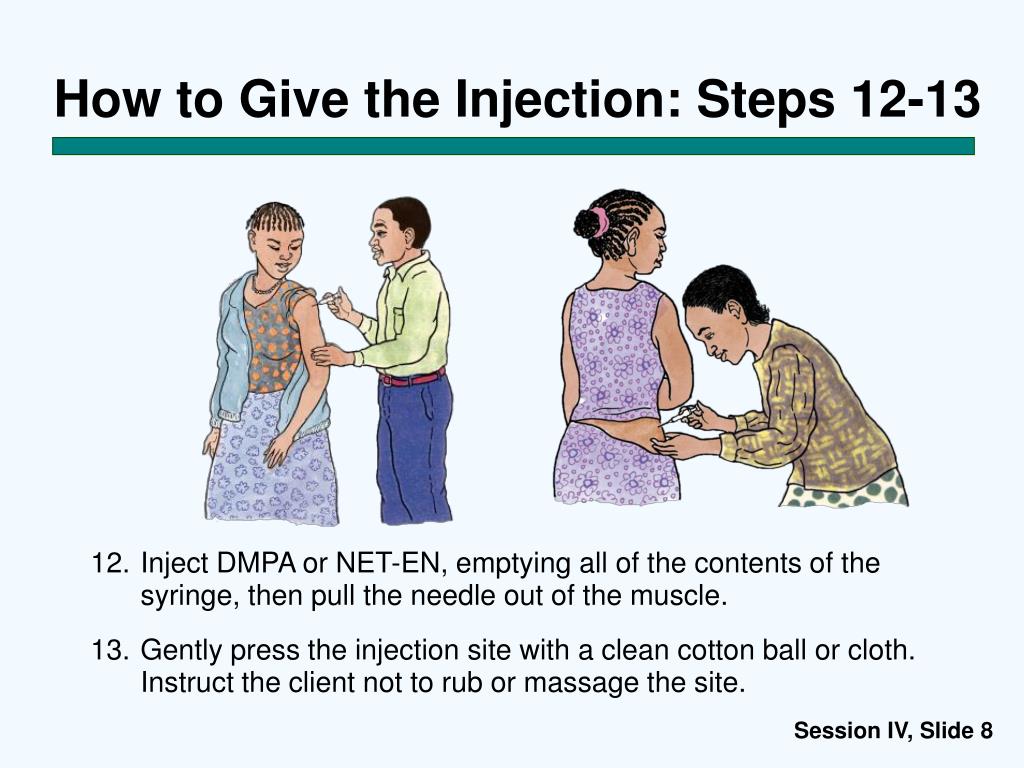 How to Give the Injection: Steps 12-13

12. Inject DMPA or NET-EN, emptying all of the contents of the syringe, then pull the needle out of the muscle.

13. Gently press the injection site with a clean cotton ball or cloth. Instruct the client not to rub or massage the site.

Session IV, Slide 8